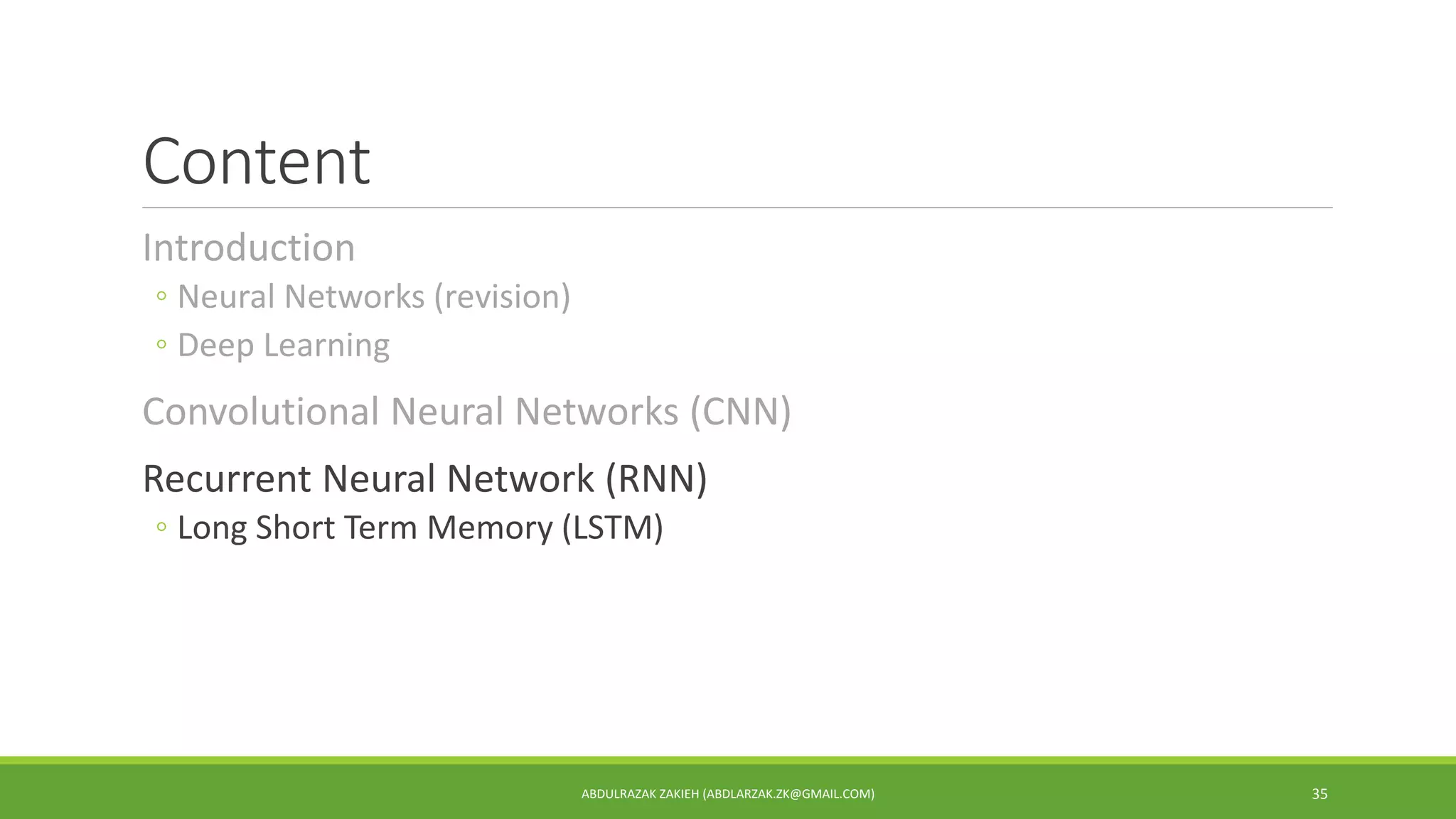 Content

Introduction

◦ Neural Networks (revision)
◦ Deep Learning

Convolutional Neural Networks (CNN)

Recurrent Neural Network (RNN)

◦ Long Short Term Memory (LSTM)

ABDULRAZAK ZAKIEH (ABDLARZAK.ZK@GMAIL.COM)

35